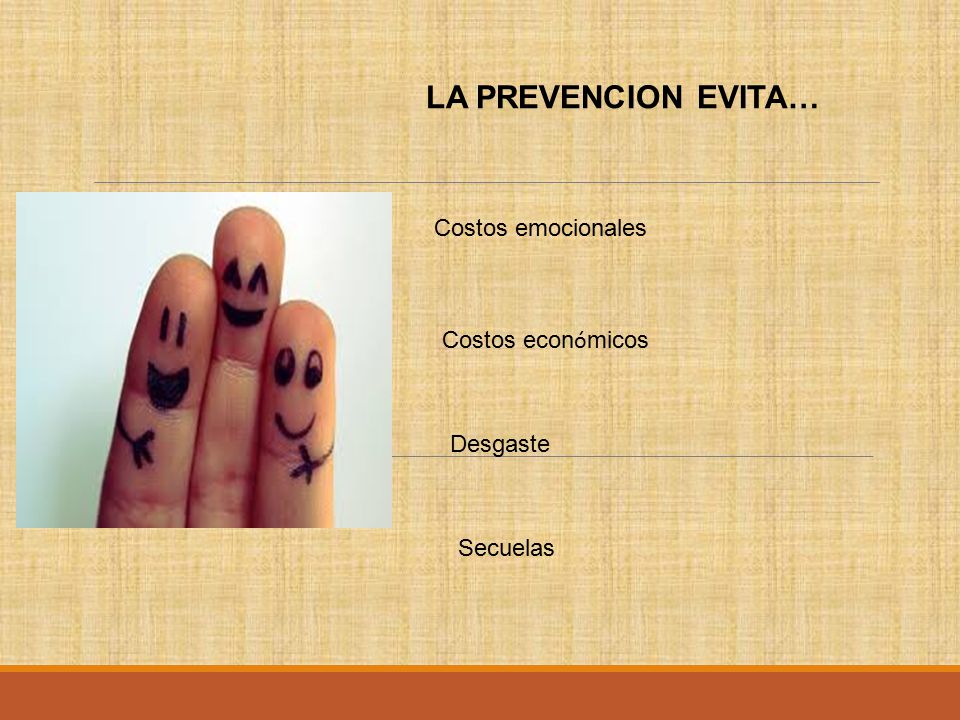 LA PREVENCION EVITA…

Costos emocionales

Costos económicos

Desgaste

Secuelas